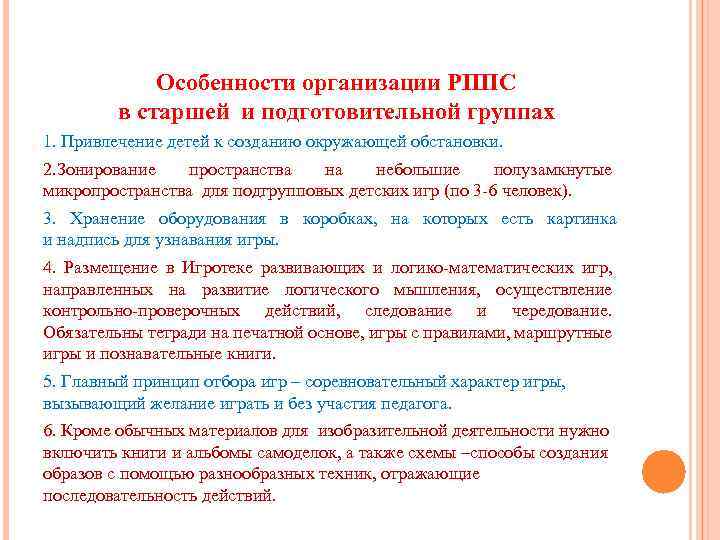 Особенности организации РППС
в старшей и подготовительной группах

1. Привлечение детей к созданию окружающей обстановки.

2.Зонирование пространства на небольшие полузамкнутые микропространства для подгрупповых детских игр (по 3-6 человек).

3. Хранение оборудования в коробках, на которых есть картинка и надпись для узнавания игры.

4. Размещение в Игротеке развивающих и логико-математических игр, направленных на развитие логического мышления, осуществление контрольно-проверочных действий, следование и чередование. Обязательны тетради на печатной основе, игры с правилами, маршрутные игры и познавательные книги.

5. Главный принцип отбора игр – соревновательный характер игры, вызывающий желание играть и без участия педагога.

6. Кроме обычных материалов для изобразительной деятельности нужно включить книги и альбомы самоделок, а также схемы –способы создания образов с помощью разнообразных техник, отражающие последовательность действий.